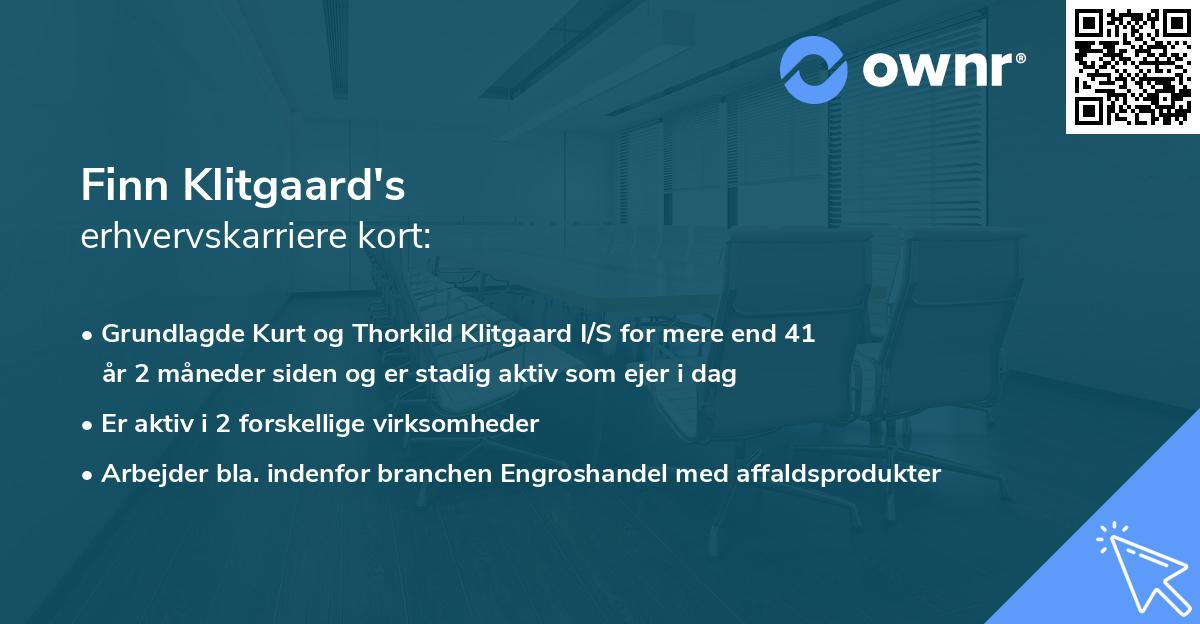 ownr®

Finn Klitgaard's
erhvervskarriere kort:

• Grundlagde Kurt og Thorkild Klitgaard I/S for mere end 41 år 2 måneder siden og er stadig aktiv som ejer i dag

• Er aktiv i 2 forskellige virksomheder

• Arbejder bla. indenfor branchen Engroshandel med affaldsprodukter